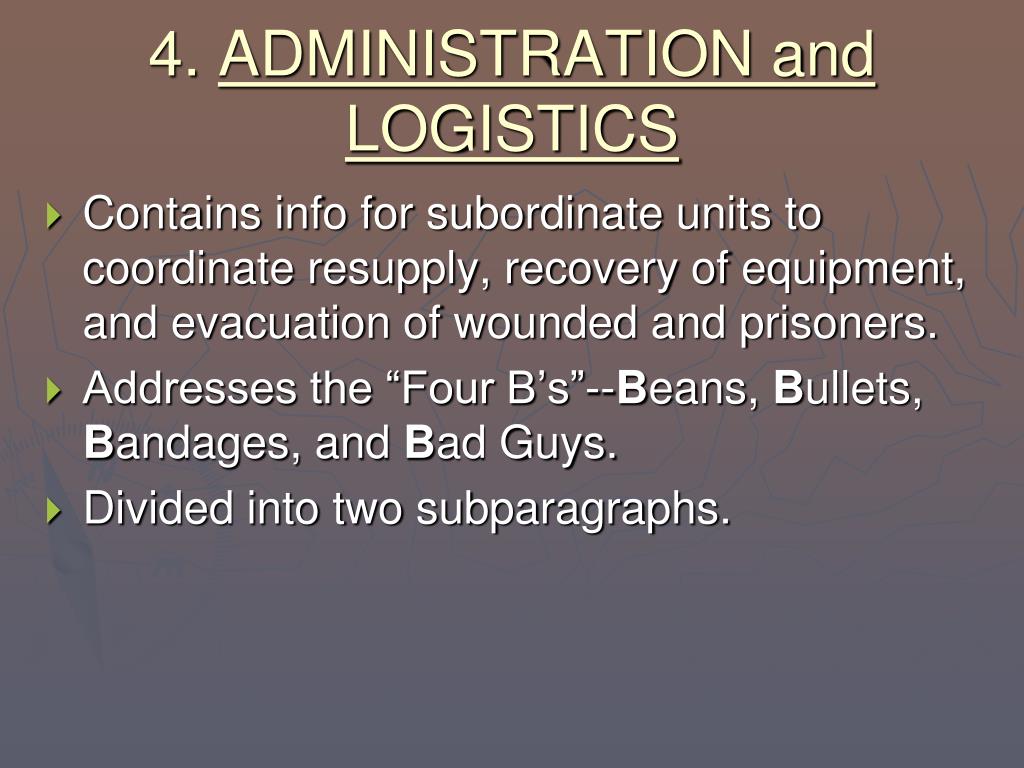 4. ADMINISTRATION and LOGISTICS

Contains info for subordinate units to coordinate resupply, recovery of equipment, and evacuation of wounded and prisoners.

Addresses the “Four B’s”--Beans, Bullets, Bandages, and Bad Guys.

Divided into two subparagraphs.